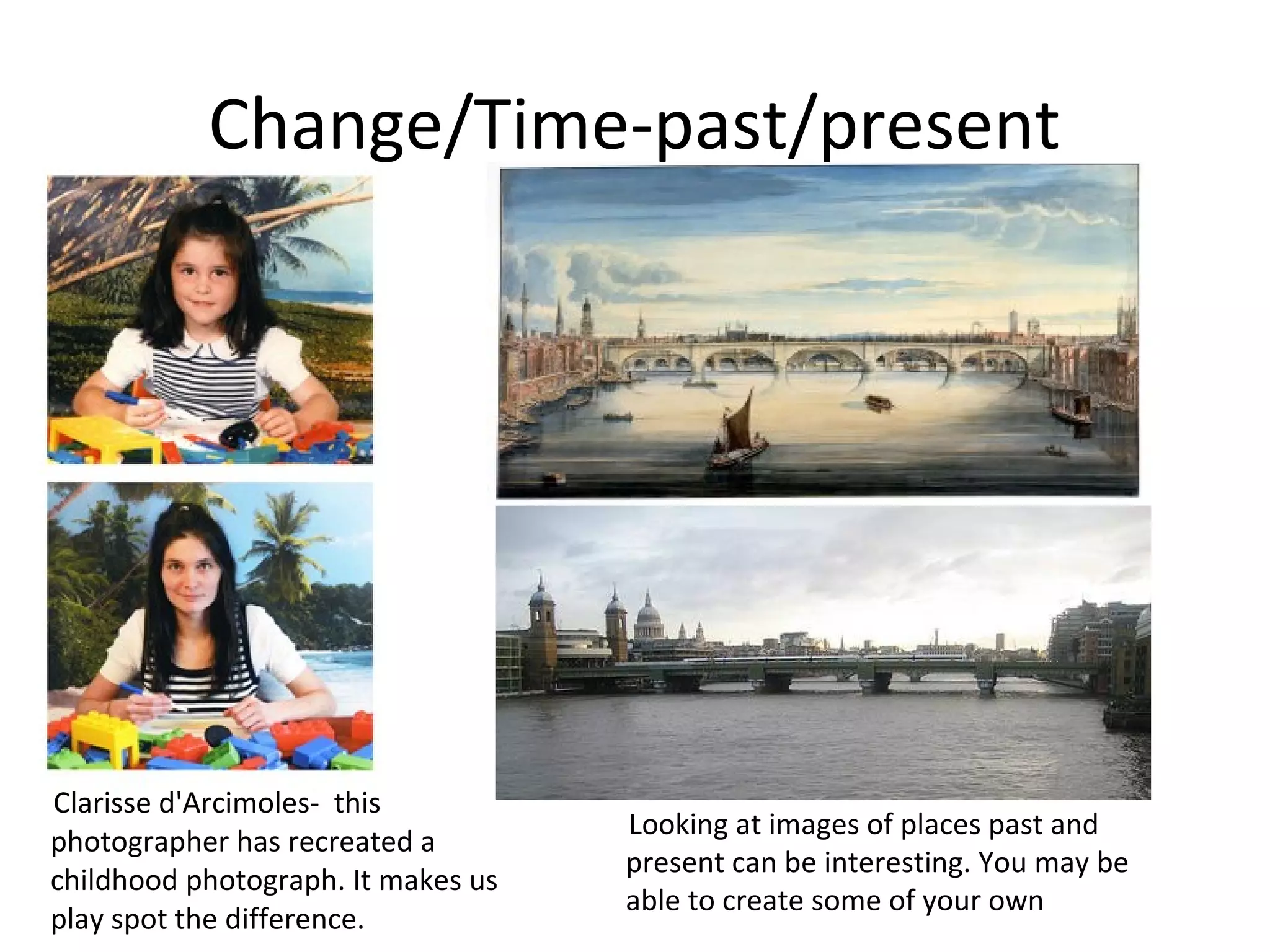 Change/Time-past/present

Clarisse d'Arcimoles- this photographer has recreated a childhood photograph. It makes us play spot the difference.

Looking at images of places past and present can be interesting. You may be able to create some of your own